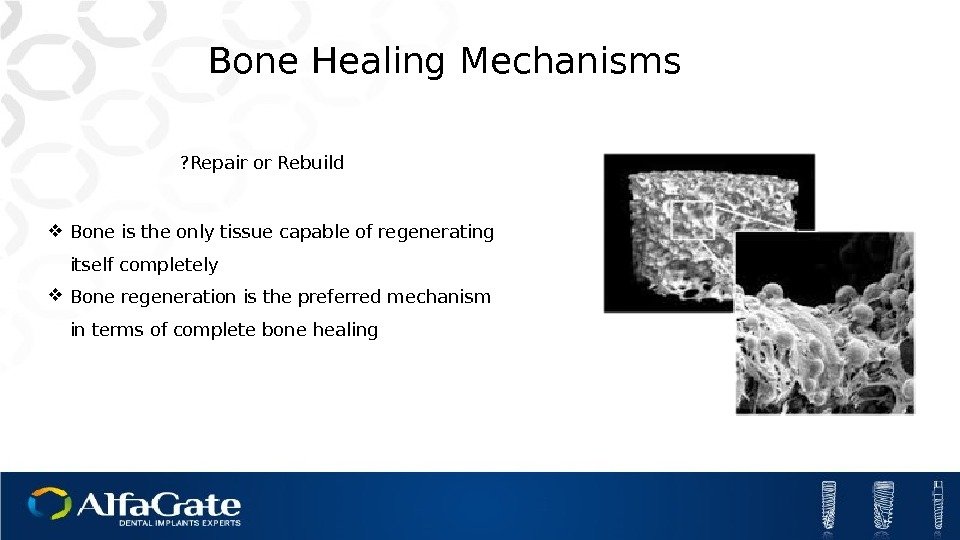 Bone Healing Mechanisms

?Repair or Rebuild

❖ Bone is the only tissue capable of regenerating itself completely
❖ Bone regeneration is the preferred mechanism in terms of complete bone healing

AlfaGate
DENTAL IMPLANTS EXPERTS